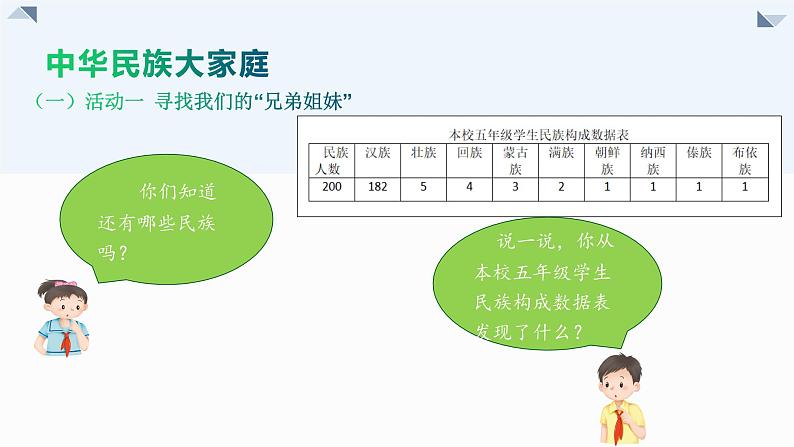 中华民族大家庭

（一）活动一 寻找我们的“兄弟姐妹”

本校五年级学生民族构成数据表

| 民族人数 | 汉族 | 壮族 | 回族 | 蒙古族 | 满族 | 朝鲜族 | 纳西族 | 傣族 | 布依族 |
|---|---|---|---|---|---|---|---|---|---|
| 200 | 182 | 5 | 4 | 3 | 2 | 1 | 1 | 1 | 1 |

你们知道还有哪些民族吗？

说一说，你从本校五年级学生民族构成数据表发现了什么？